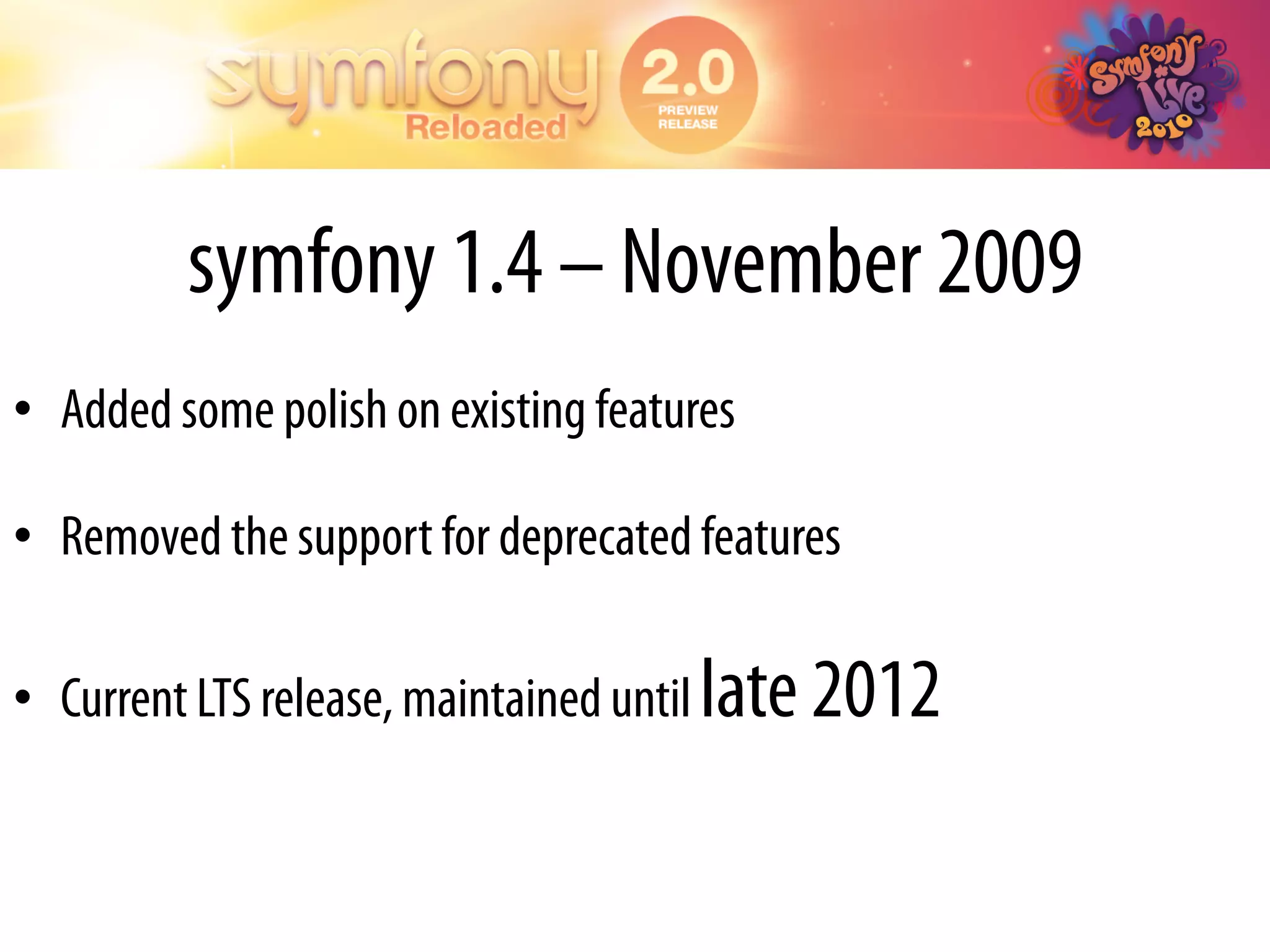 symfony Reloaded 2.0 PREVIEW RELEASE

Symfony Live 2010

symfony 1.4 – November 2009

• Added some polish on existing features

• Removed the support for deprecated features

• Current LTS release, maintained until late 2012